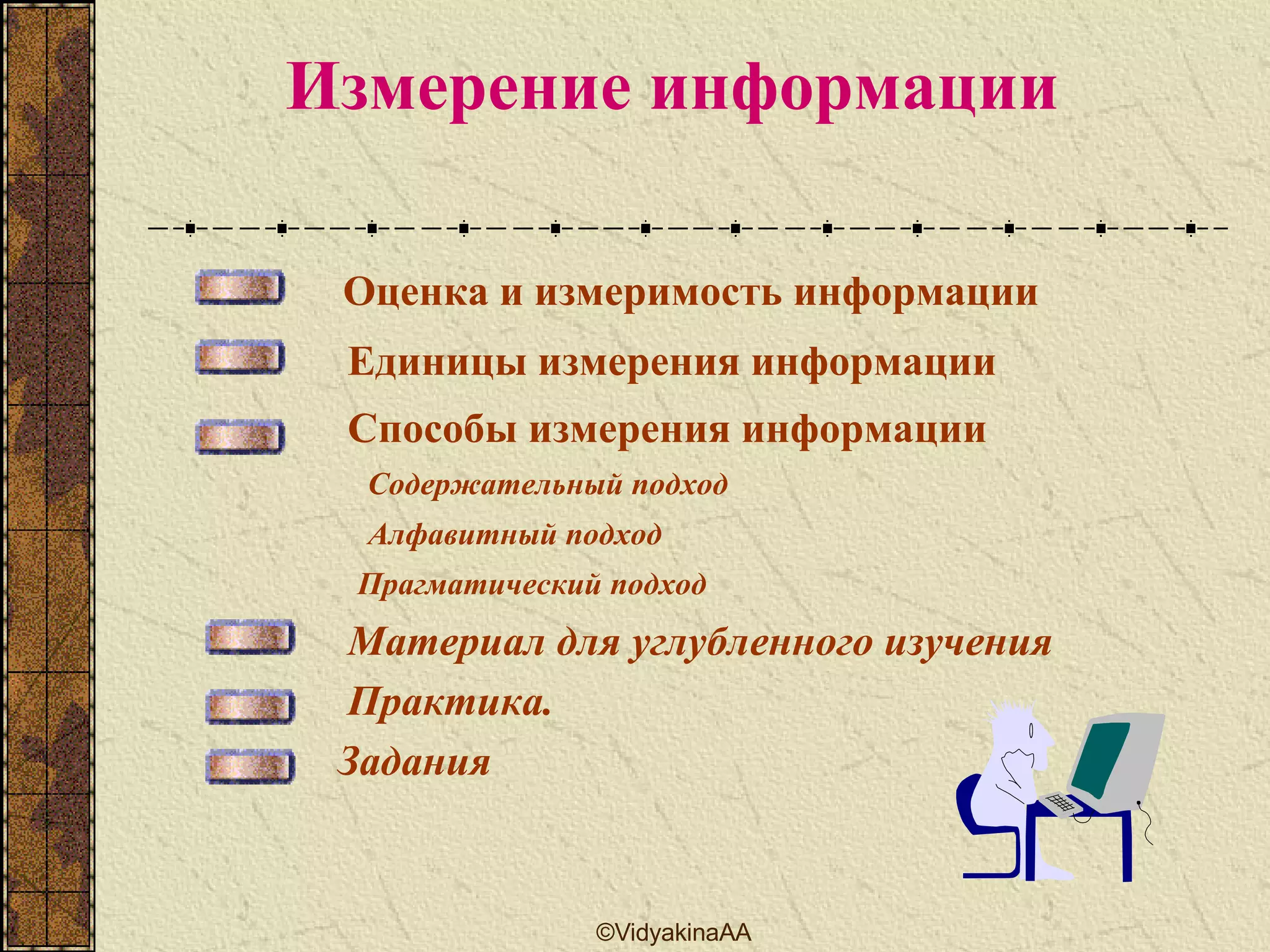 Измерение информации

Оценка и измеримость информации

Единицы измерения информации

Способы измерения информации

Содержательный подход

Алфавитный подход

Прагматический подход

Материал для углубленного изучения

Практика.

Задания

©VidyakinaAA